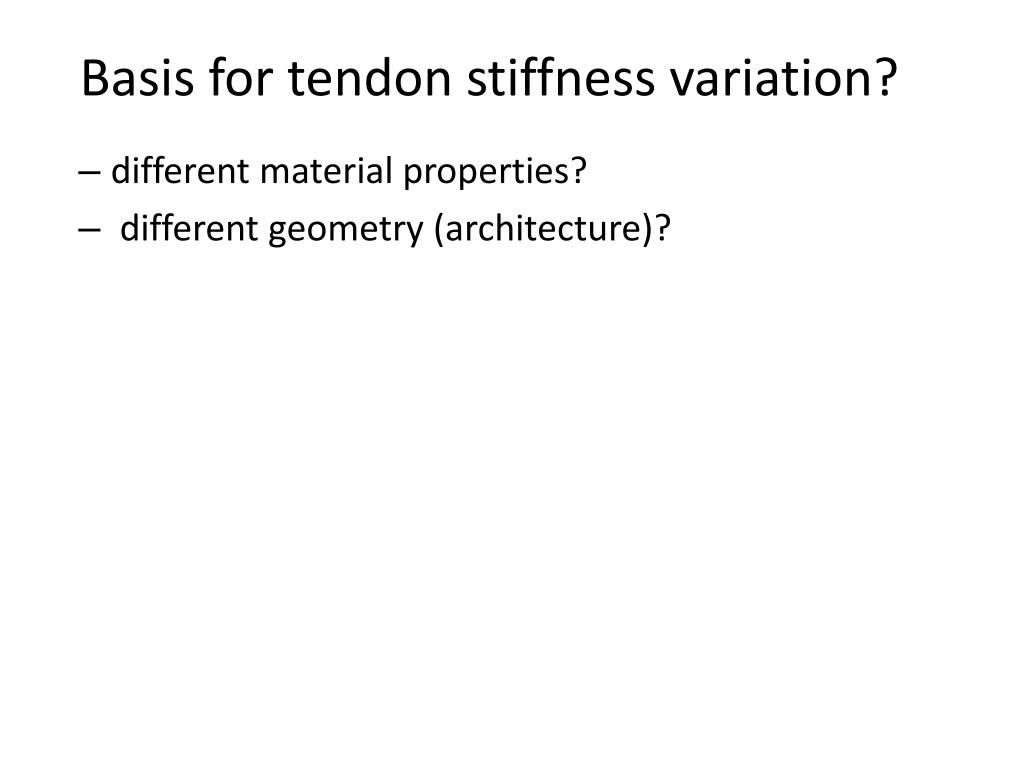 Basis for tendon stiffness variation?

– different material properties?

– different geometry (architecture)?